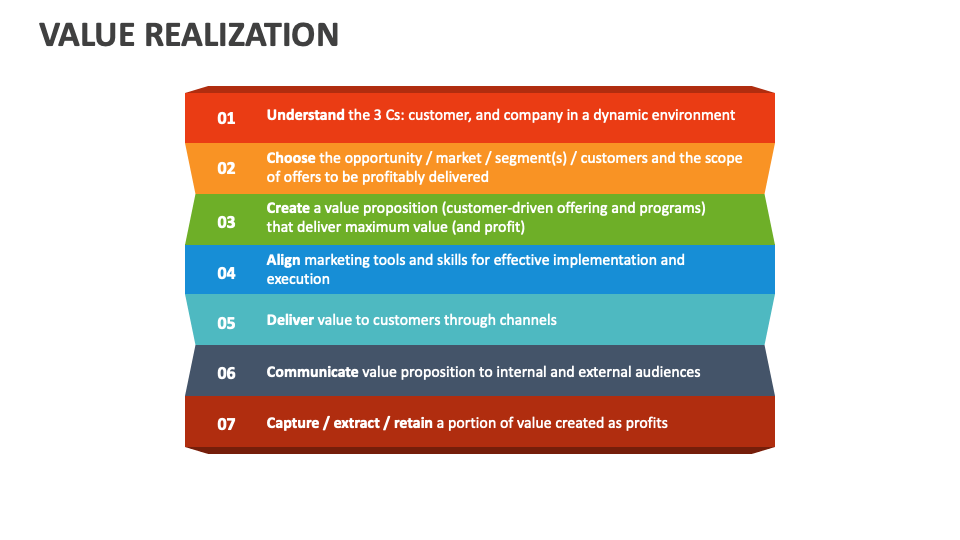 VALUE REALIZATION

01 Understand the 3 Cs: customer, and company in a dynamic environment

02 Choose the opportunity / market / segment(s) / customers and the scope of offers to be profitably delivered

03 Create a value proposition (customer-driven offering and programs) that deliver maximum value (and profit)

04 Align marketing tools and skills for effective implementation and execution

05 Deliver value to customers through channels

06 Communicate value proposition to internal and external audiences

07 Capture / extract / retain a portion of value created as profits